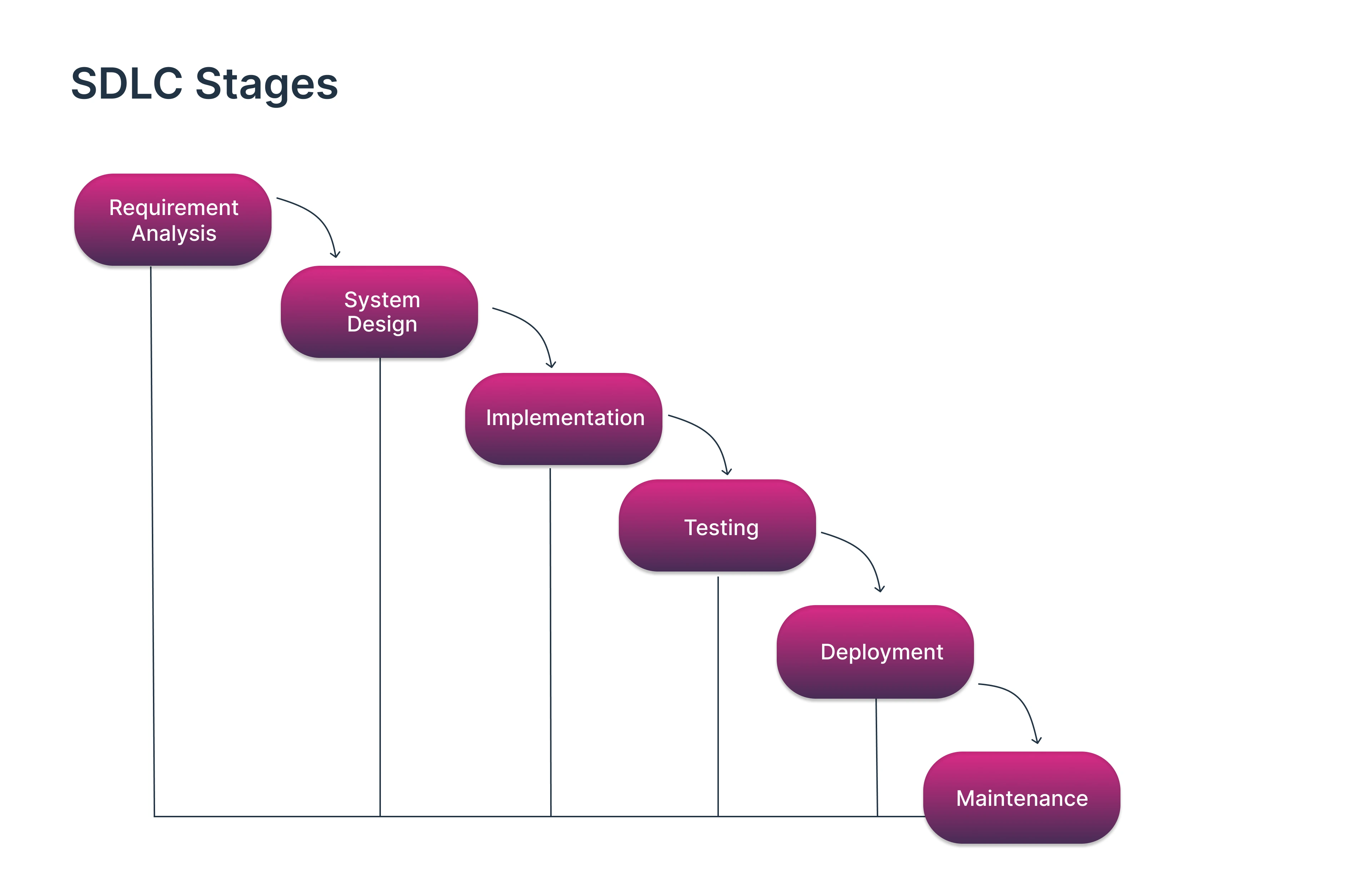 SDLC Stages

Requirement Analysis

System Design

Implementation

Testing

Deployment

Maintenance